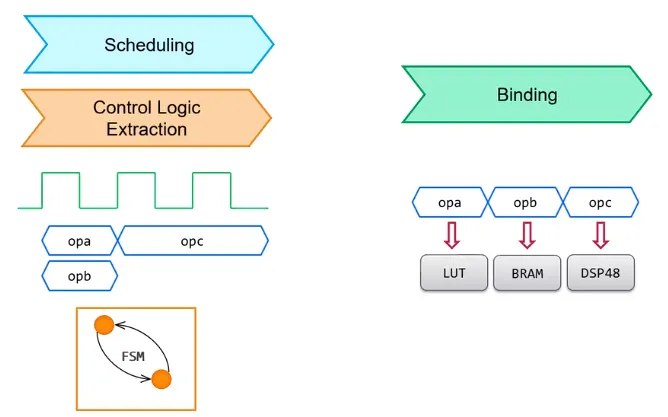 Scheduling

Control Logic Extraction

opa

opc

opb

FSM

Binding

opa

opb

opc

LUT

BRAM

DSP48